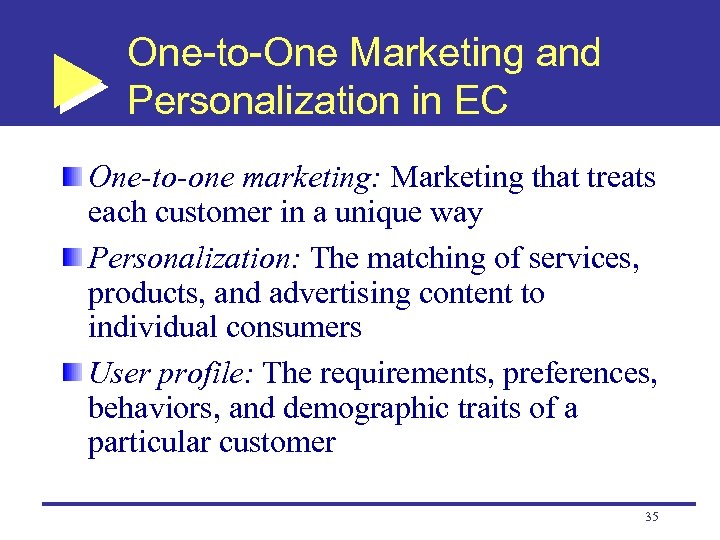 One-to-One Marketing and Personalization in EC

One-to-one marketing: Marketing that treats each customer in a unique way

Personalization: The matching of services, products, and advertising content to individual consumers

User profile: The requirements, preferences, behaviors, and demographic traits of a particular customer

35